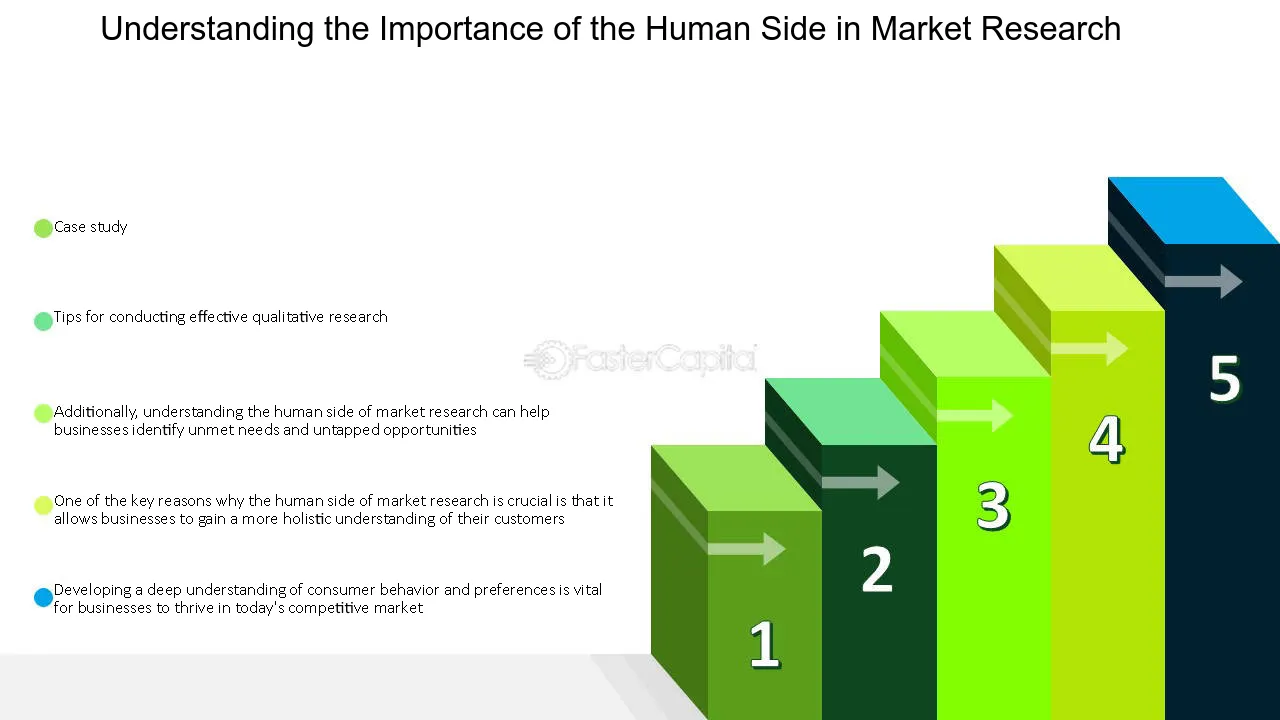 Understanding the Importance of the Human Side in Market Research

• Case study

• Tips for conducting effective qualitative research

• Additionally, understanding the human side of market research can help businesses identify unmet needs and untapped opportunities

• One of the key reasons why the human side of market research is crucial is that it allows businesses to gain a more holistic understanding of their customers

• Developing a deep understanding of consumer behavior and preferences is vital for businesses to thrive in today's competitive market

1

2

3

4

5

FasterCapital